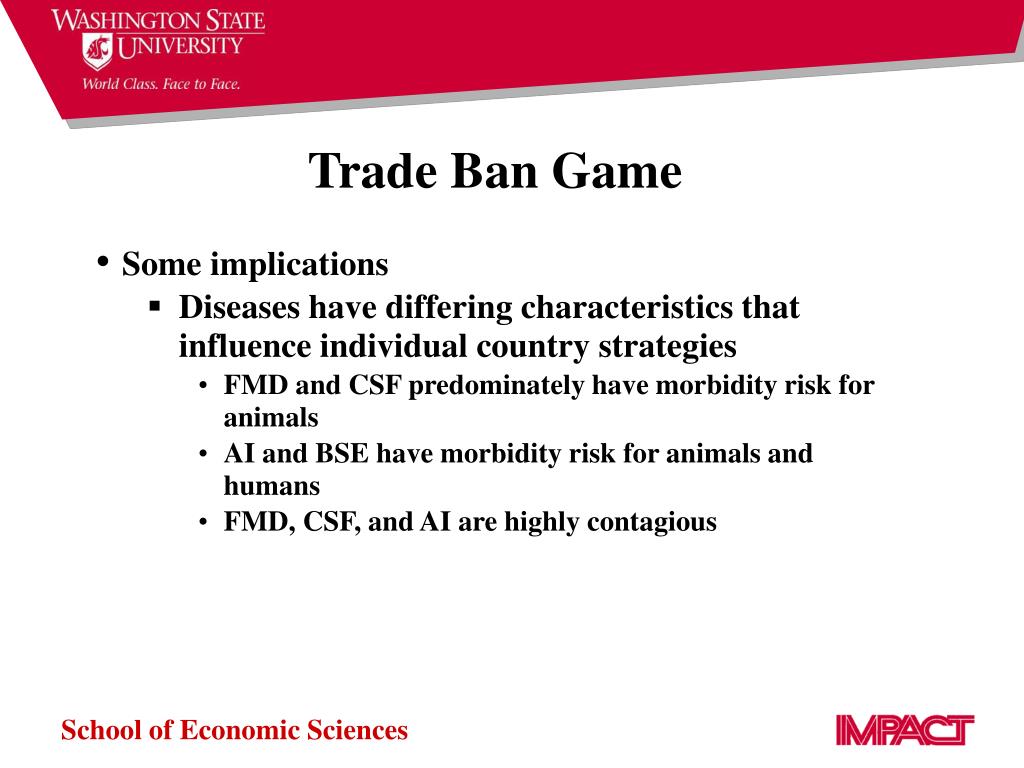 WASHINGTON STATE UNIVERSITY
World Class. Face to Face.

Trade Ban Game

• Some implications
▪ Diseases have differing characteristics that influence individual country strategies
• FMD and CSF predominately have morbidity risk for animals
• AI and BSE have morbidity risk for animals and humans
• FMD, CSF, and AI are highly contagious

School of Economic Sciences

IMPACT